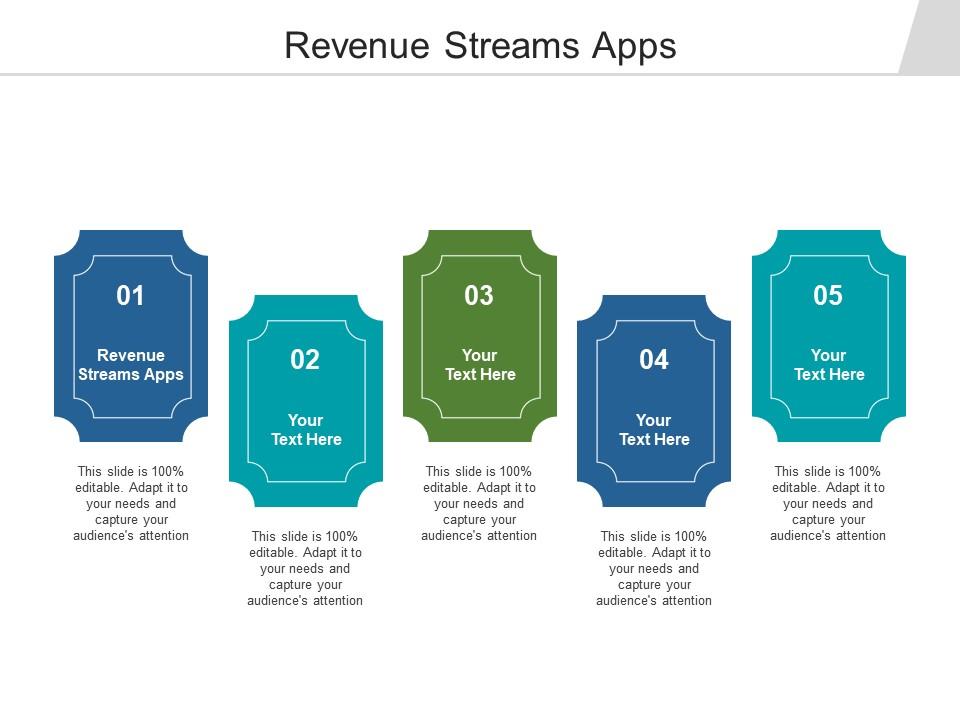 Revenue Streams Apps

01

Revenue Streams Apps

This slide is 100% editable. Adapt it to your needs and capture your audience's attention

02

Your Text Here

This slide is 100% editable. Adapt it to your needs and capture your audience's attention

03

Your Text Here

This slide is 100% editable. Adapt it to your needs and capture your audience's attention

04

Your Text Here

This slide is 100% editable. Adapt it to your needs and capture your audience's attention

05

Your Text Here

This slide is 100% editable. Adapt it to your needs and capture your audience's attention